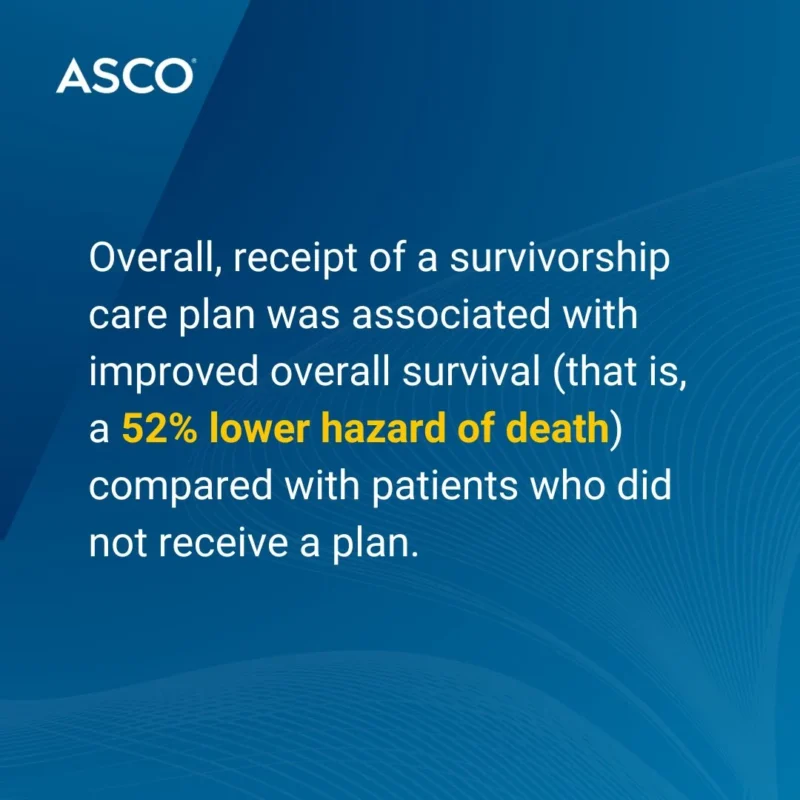 ASCO®

Overall, receipt of a survivorship care plan was associated with improved overall survival (that is, a 52% lower hazard of death) compared with patients who did not receive a plan.